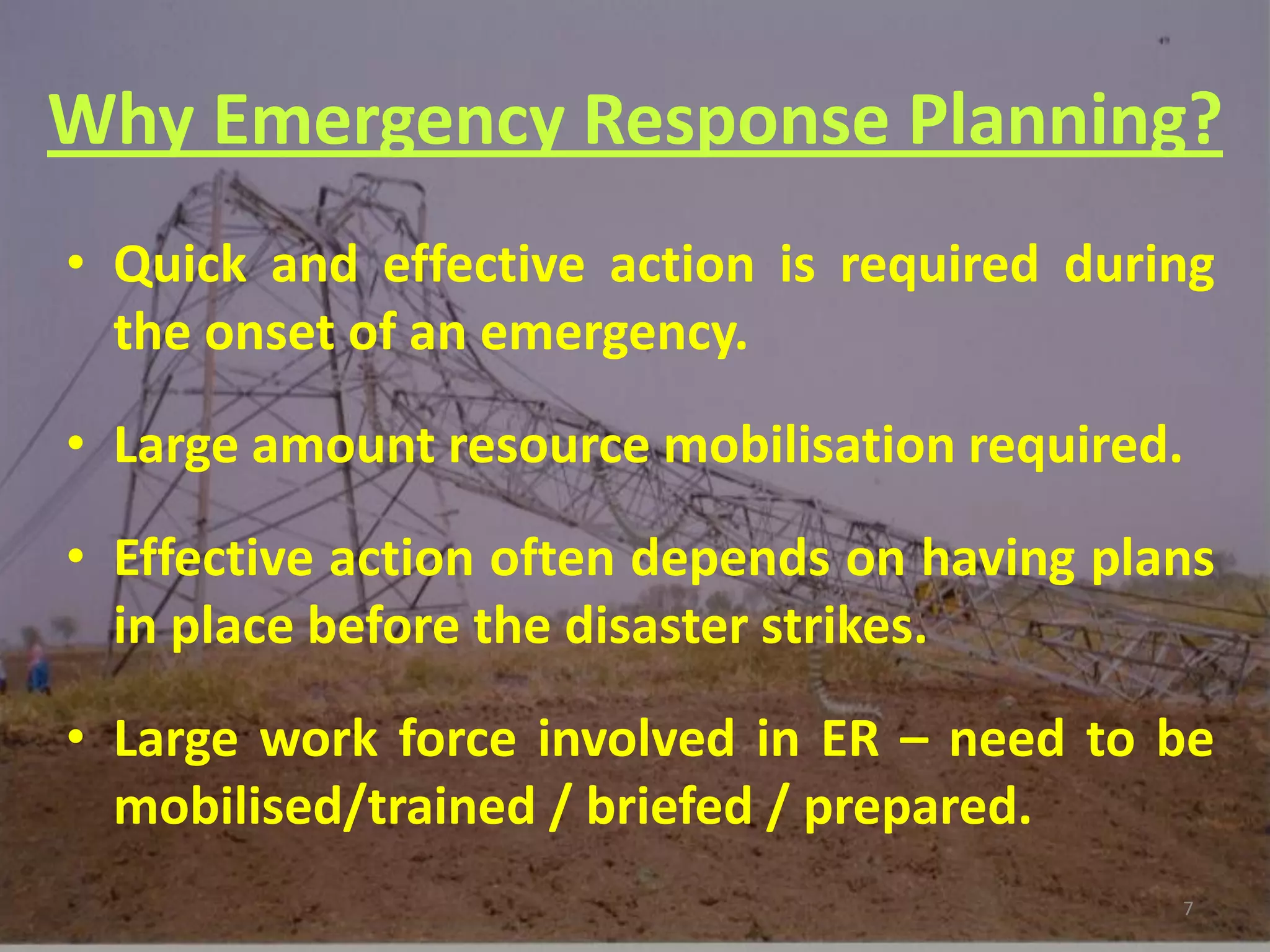 Why Emergency Response Planning?

• Quick and effective action is required during the onset of an emergency.

• Large amount resource mobilisation required.

• Effective action often depends on having plans in place before the disaster strikes.

• Large work force involved in ER – need to be mobilised/trained / briefed / prepared.

7